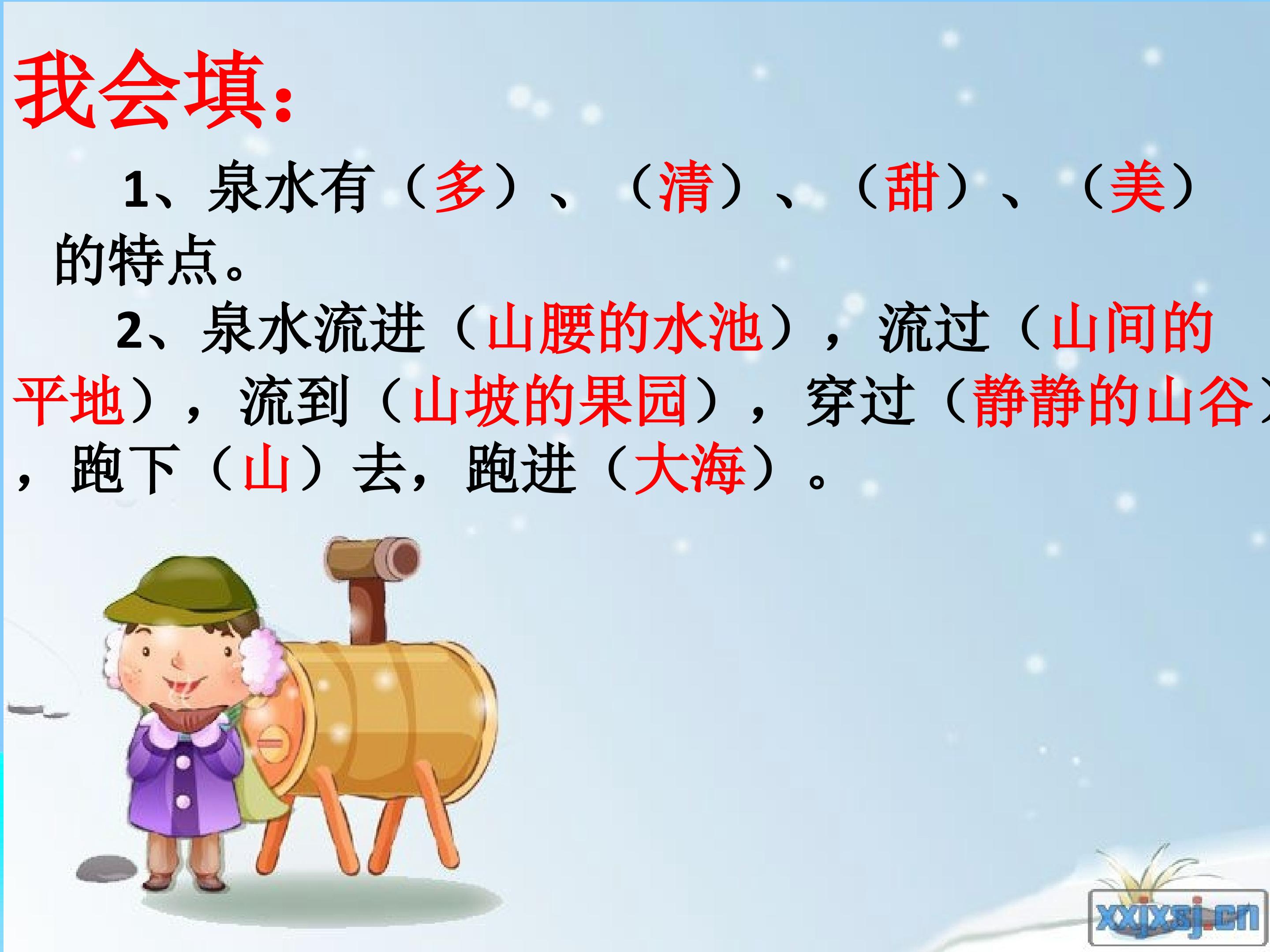 我会填：

1、泉水有（多）、（清）、（甜）、（美）的特点。

2、泉水流进（山腰的水池），流过（山间的平地），流到（山坡的果园），穿过（静静的山谷），跑下（山）去，跑进（大海）。

xxjxsj.cn